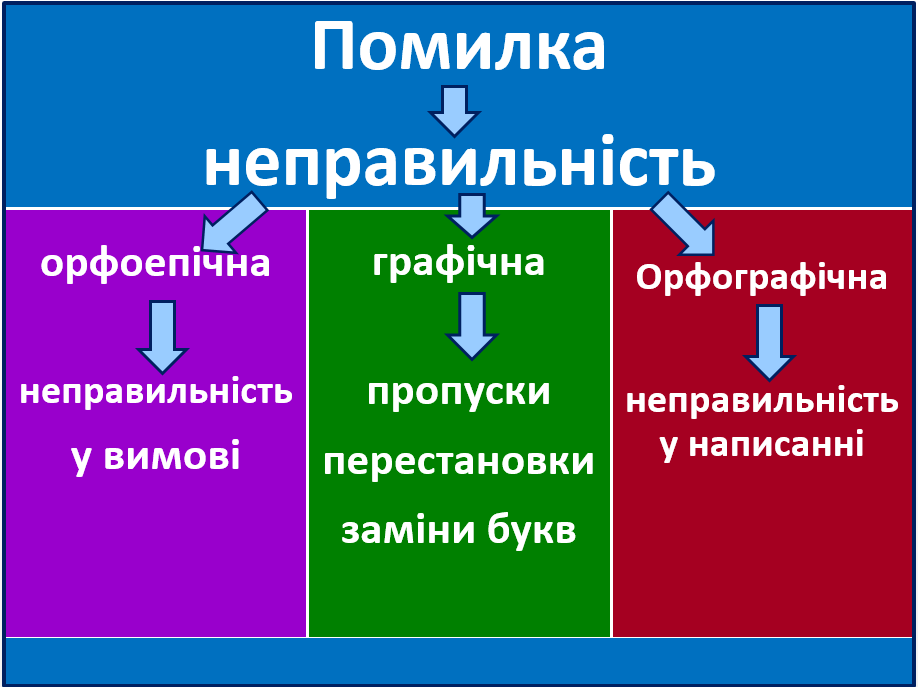 Помилка

неправильність

орфоепічна

неправильність у вимові

графічна

пропуски

перестановки

заміни букв

Орфографічна

неправильність у написанні